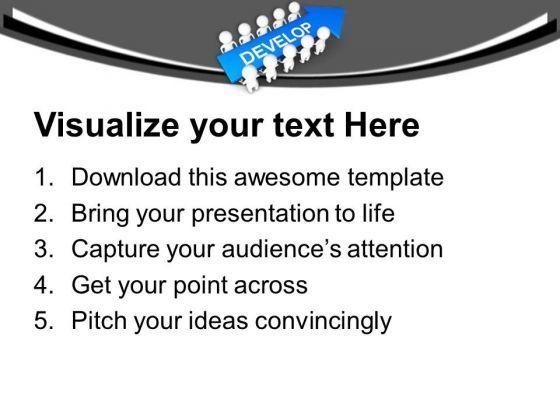 DEVELOP

Visualize your text Here

1. Download this awesome template
2. Bring your presentation to life
3. Capture your audience's attention
4. Get your point across
5. Pitch your ideas convincingly